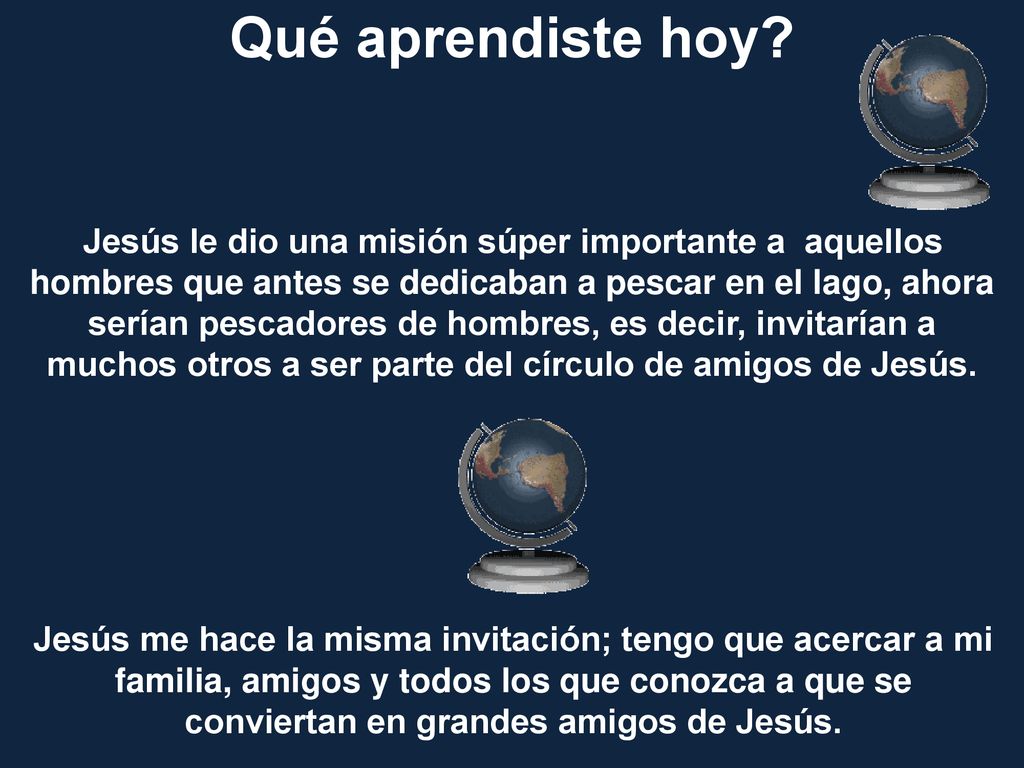 Qué aprendiste hoy?

Jesús le dio una misión súper importante a aquellos hombres que antes se dedicaban a pescar en el lago, ahora serían pescadores de hombres, es decir, invitarían a muchos otros a ser parte del círculo de amigos de Jesús.

Jesús me hace la misma invitación; tengo que acercar a mi familia, amigos y todos los que conozca a que se conviertan en grandes amigos de Jesús.